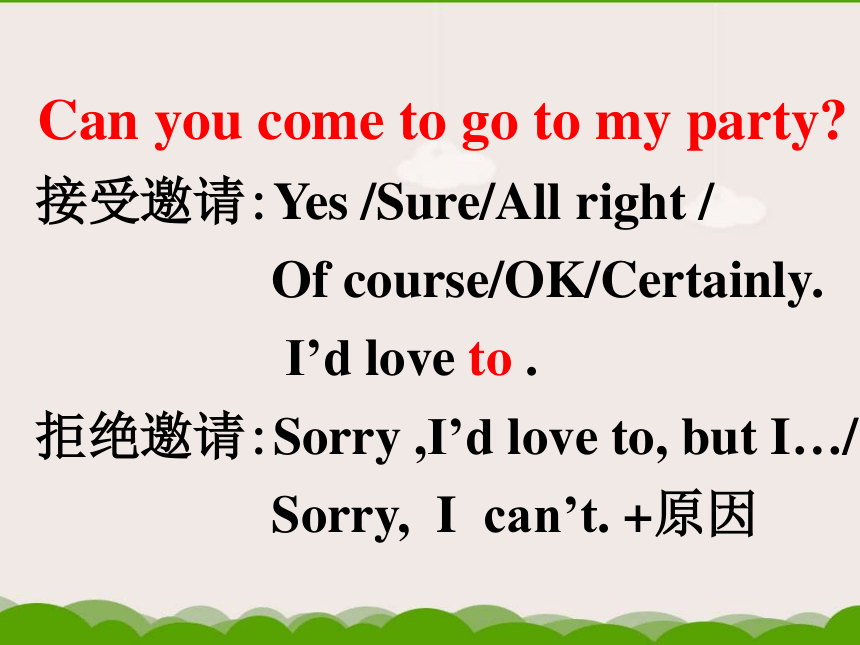 Can you come to go to my party?

接受邀请: Yes /Sure/All right /
Of course/OK/Certainly.
I’d love to .

拒绝邀请: Sorry ,I’d love to, but I…/
Sorry, I can’t. +原因